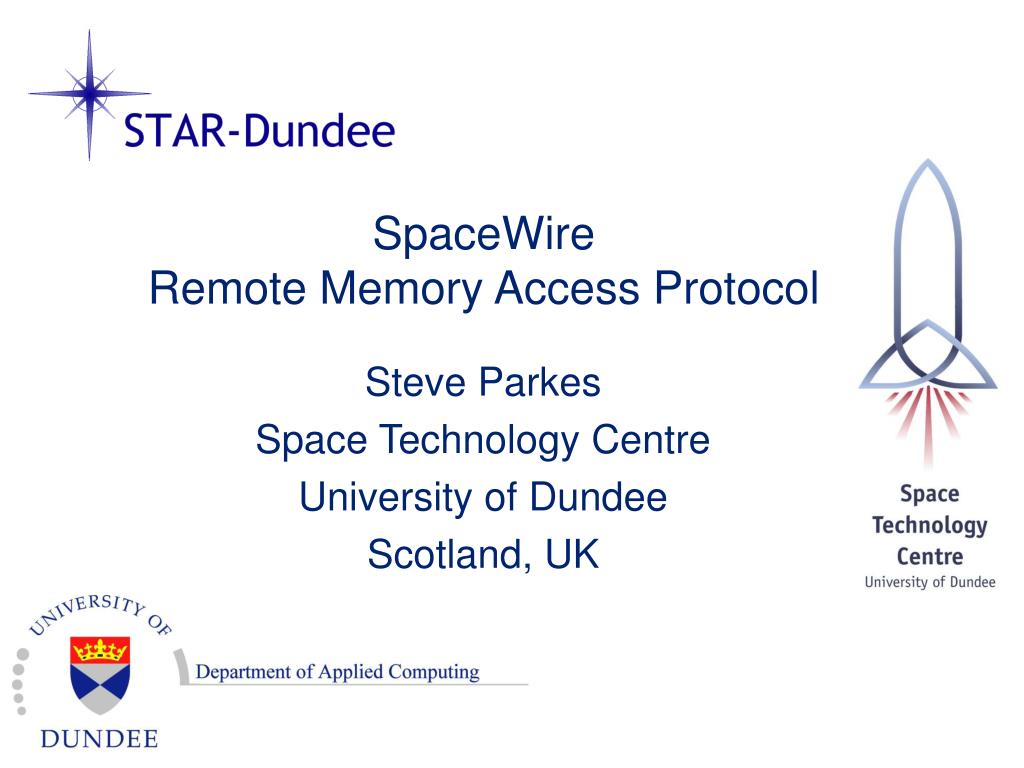 STAR-Dundee

SpaceWire
Remote Memory Access Protocol

Steve Parkes
Space Technology Centre
University of Dundee
Scotland, UK

Space
Technology
Centre
University of Dundee

UNIVERSITY OF
DUNDEE

Department of Applied Computing